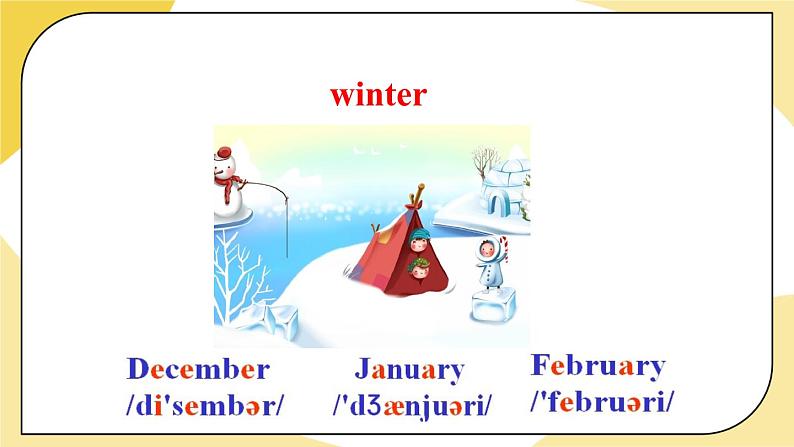 winter

December
/di'sembər/

January
/'dʒænjuəri/

February
/'februəri/